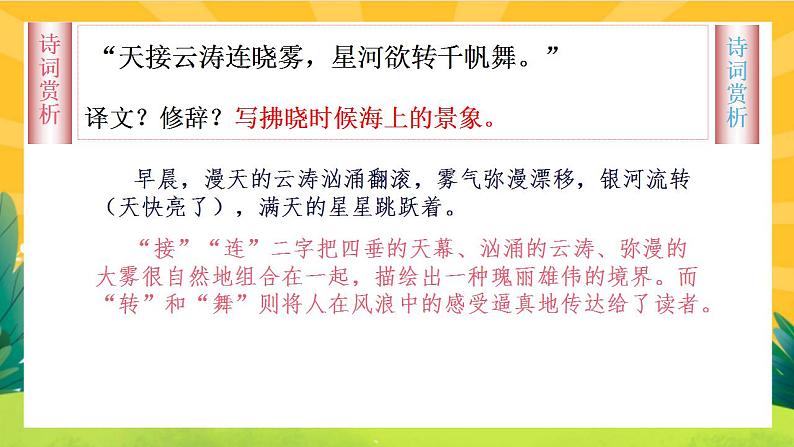 诗词赏析

“天接云涛连晓雾，星河欲转千帆舞。”

译文？修辞？写拂晓时候海上的景象。

诗词赏析

早晨，漫天的云涛汹涌翻滚，雾气弥漫漂移，银河流转（天快亮了），满天的星星跳跃着。

“接”“连”二字把四垂的天幕、汹涌的云涛、弥漫的大雾很自然地组合在一起，描绘出一种瑰丽雄伟的境界。而“转”和“舞”则将人在风浪中的感受逼真地传达给了读者。